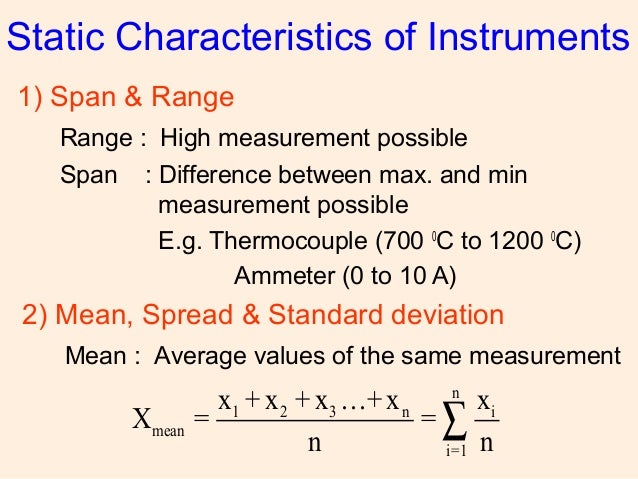 Static Characteristics of Instruments

1) Span & Range

Range : High measurement possible

Span : Difference between max. and min measurement possible

E.g. Thermocouple (700 $^0$C to 1200 $^0$C)

Ammeter (0 to 10 A)

2) Mean, Spread & Standard deviation

Mean : Average values of the same measurement

$X_{mean} = \frac{x_1 + x_2 + x_3 \ldots + x_n}{n} = \sum_{i=1}^{n} \frac{x_i}{n}$